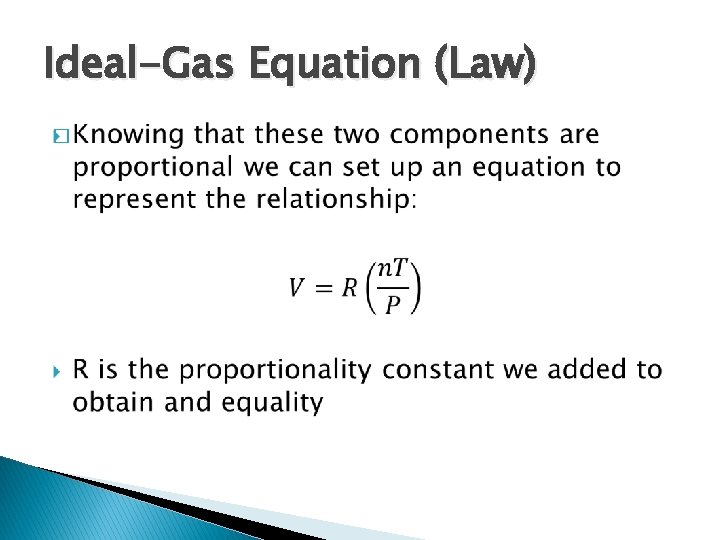 Ideal-Gas Equation (Law)

Knowing that these two components are proportional we can set up an equation to represent the relationship:

$V = R\left(\frac{nT}{P}\right)$

R is the proportionality constant we added to obtain and equality